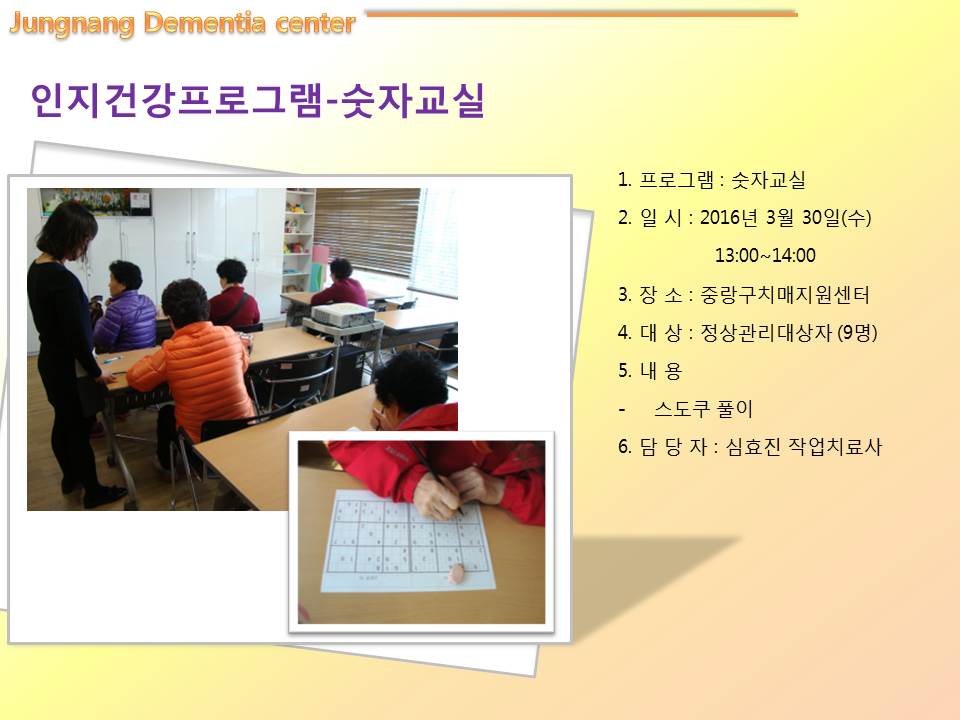 Jungnang Dementia center

인지건강프로그램-숫자교실

1. 프로그램 : 숫자교실
2. 일 시 : 2016년 3월 30일(수)
13:00~14:00
3. 장 소 : 중랑구치매지원센터
4. 대 상 : 정상관리대상자 (9명)
5. 내 용
- 스도쿠 풀이
6. 담 당 자 : 심효진 작업치료사